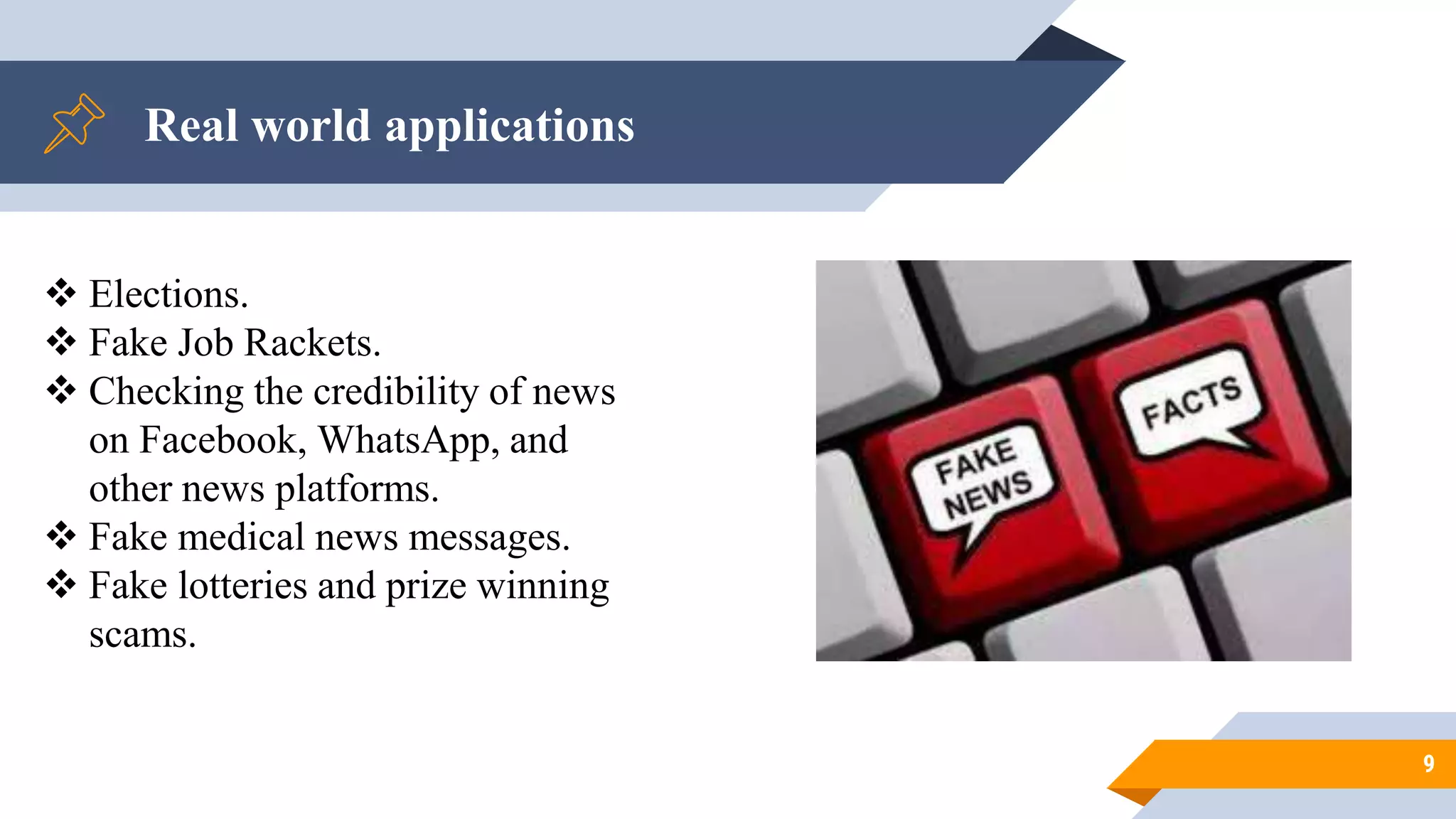 Real world applications

❖ Elections.
❖ Fake Job Rackets.
❖ Checking the credibility of news on Facebook, WhatsApp, and other news platforms.
❖ Fake medical news messages.
❖ Fake lotteries and prize winning scams.

FAKE NEWS

FACTS

9